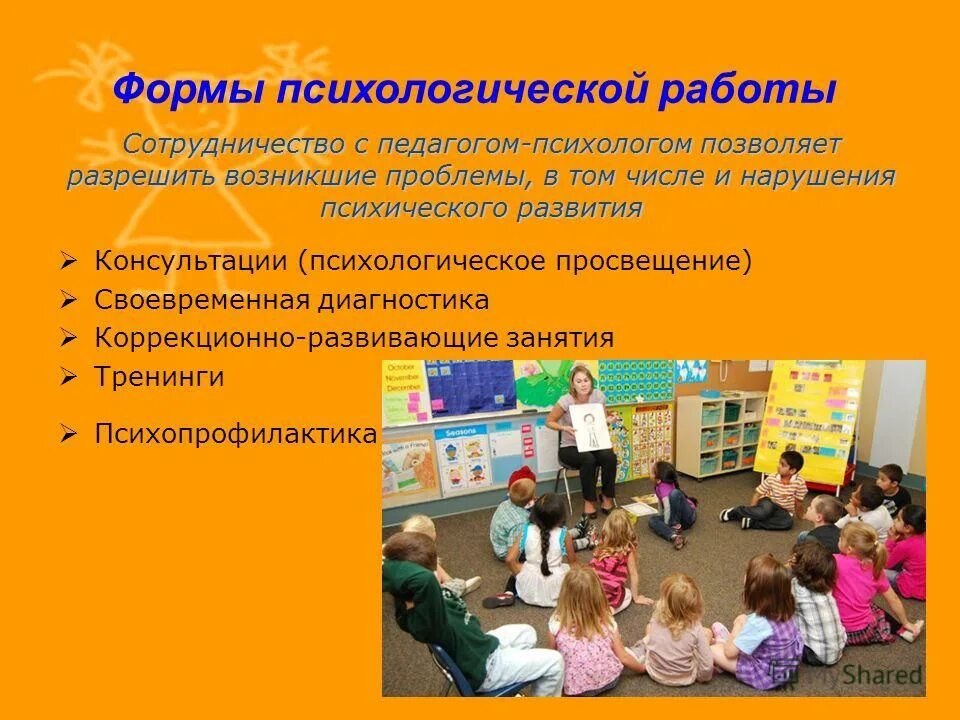 Формы психологической работы

Сотрудничество с педагогом-психологом позволяет разрешить возникшие проблемы, в том числе и нарушения психического развития

➢ Консультации (психологическое просвещение)
➢ Своевременная диагностика
➢ Коррекционно-развивающие занятия
➢ Тренинги
➢ Психопрофилактика

October
November
December
Seasons

MyShared